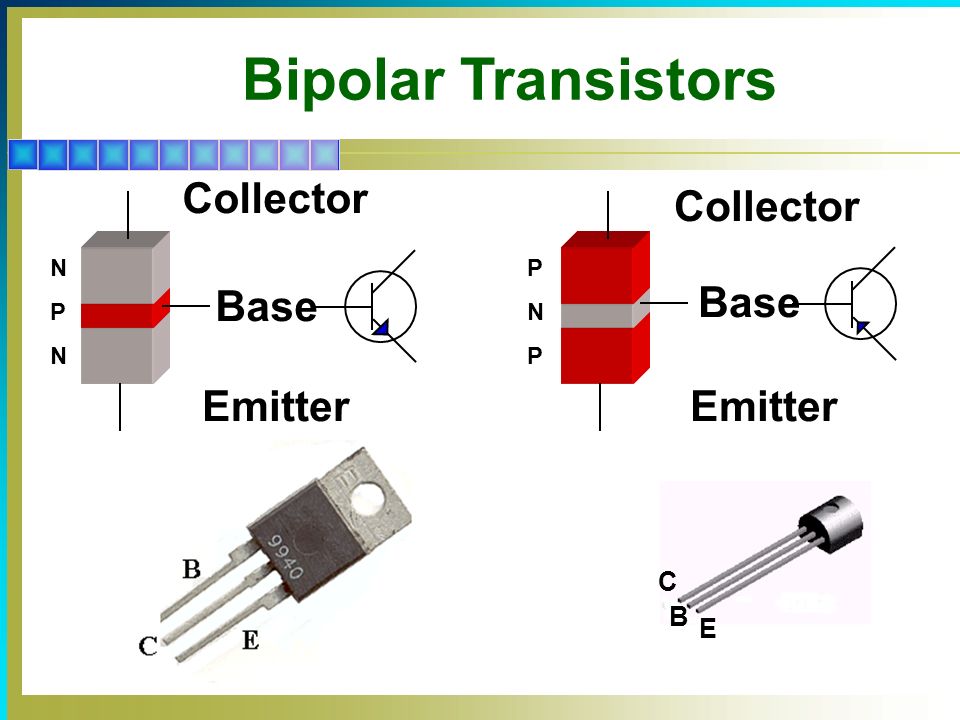 Bipolar Transistors

Collector
N
P
N
Base
Emitter

Collector
P
N
P
Base
Emitter

9940
B
C
E

C
B
E